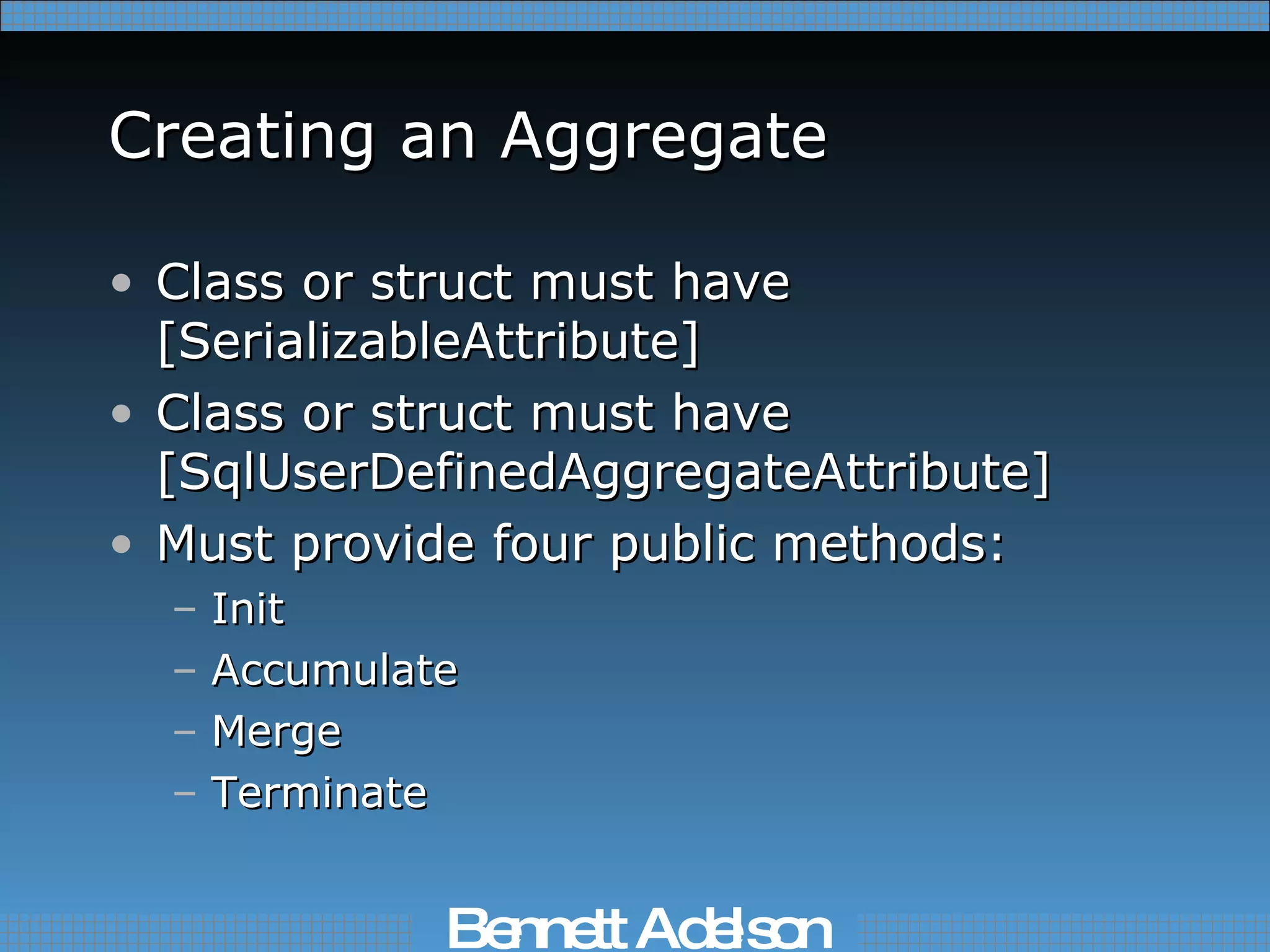 Creating an Aggregate

• Class or struct must have [SerializableAttribute]
• Class or struct must have [SqlUserDefinedAggregateAttribute]
• Must provide four public methods:
– Init
– Accumulate
– Merge
– Terminate

Bennett Adelson